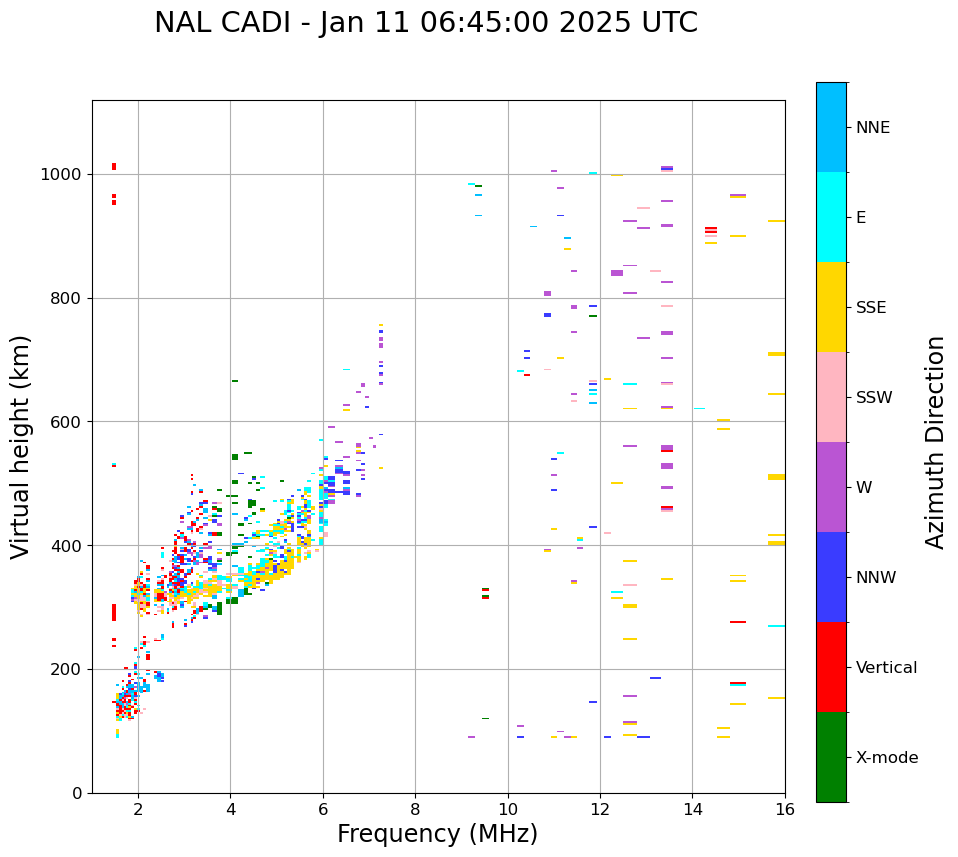 NAL CADI - Jan 11 06:45:00 2025 UTC

Virtual height (km)

1000
800
600
400
200
0

2
4
6
8
10
12
14
16

Frequency (MHz)

NNE
E
SSE
SSW
W
NNW
Vertical
X-mode

Azimuth Direction